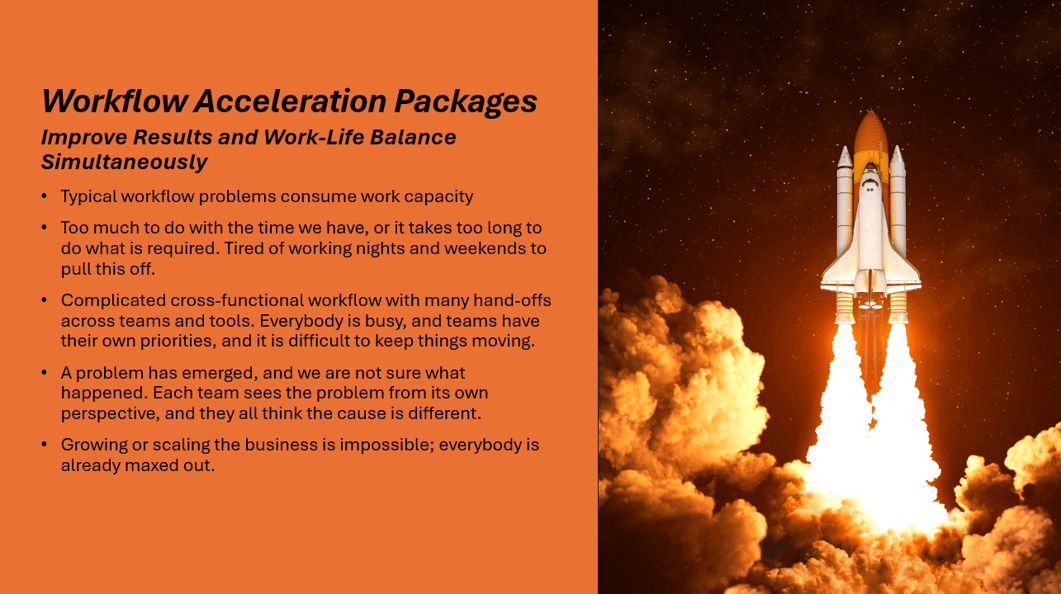 Workflow Acceleration Packages

Improve Results and Work-Life Balance Simultaneously

• Typical workflow problems consume work capacity

• Too much to do with the time we have, or it takes too long to do what is required. Tired of working nights and weekends to pull this off.

• Complicated cross-functional workflow with many hand-offs across teams and tools. Everybody is busy, and teams have their own priorities, and it is difficult to keep things moving.

• A problem has emerged, and we are not sure what happened. Each team sees the problem from its own perspective, and they all think the cause is different.

• Growing or scaling the business is impossible; everybody is already maxed out.